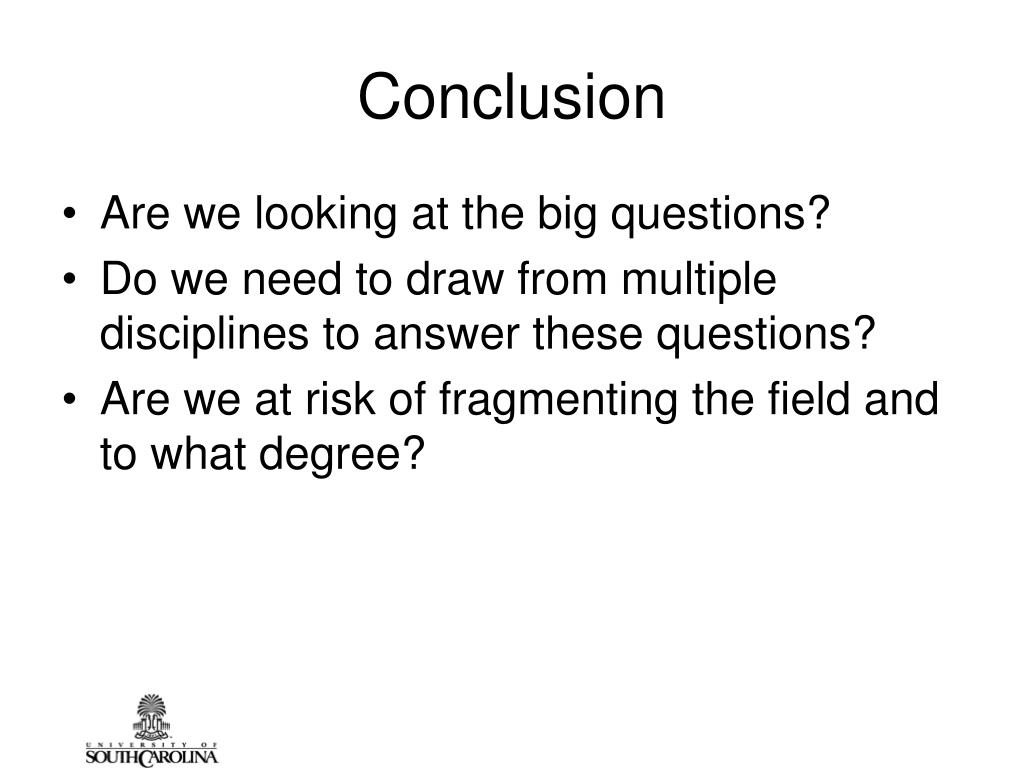 Conclusion

• Are we looking at the big questions?
• Do we need to draw from multiple disciplines to answer these questions?
• Are we at risk of fragmenting the field and to what degree?

UNIVERSITY OF
SOUTH CAROLINA